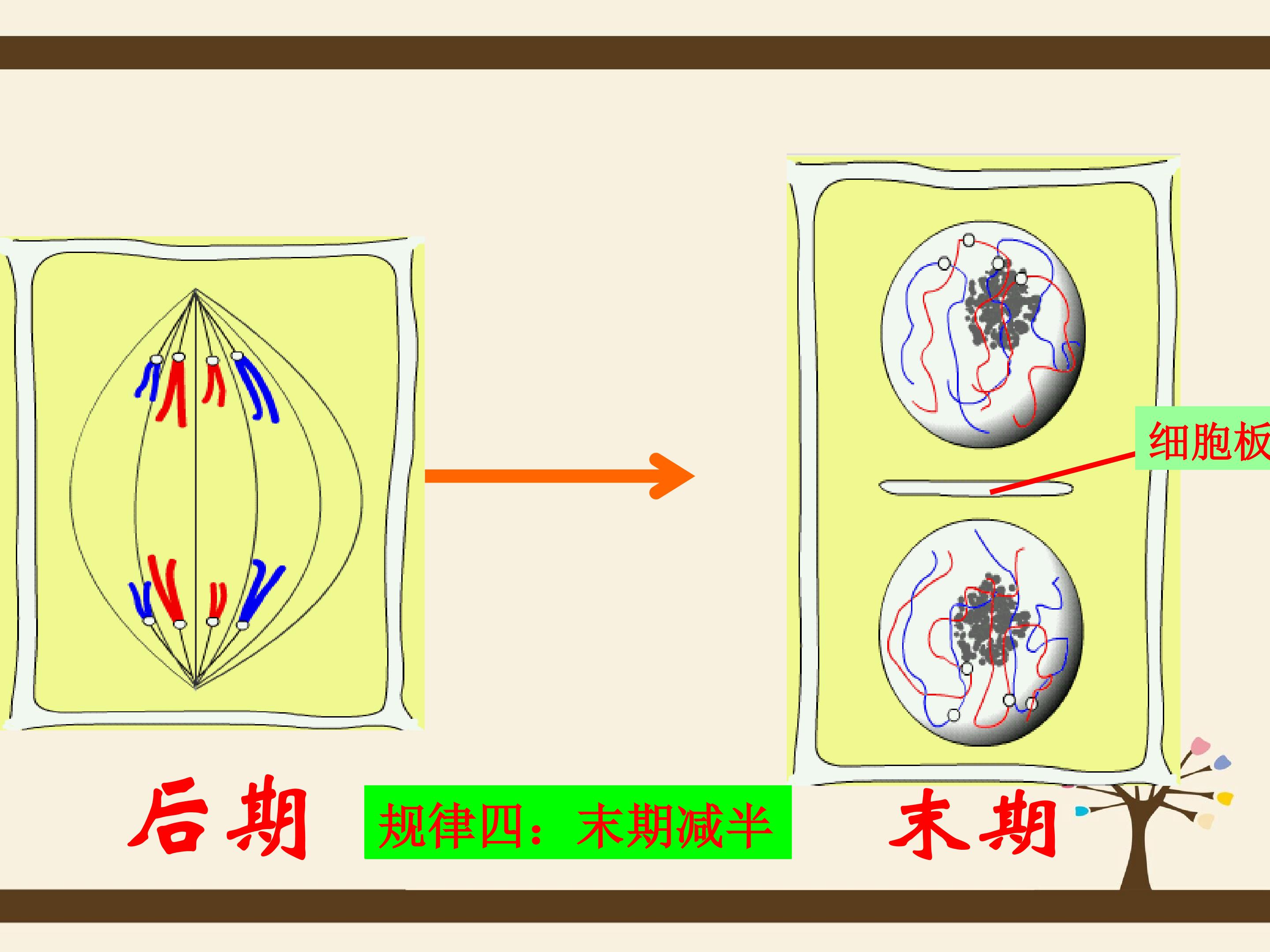 细胞板

后期

规律四：末期减半

末期